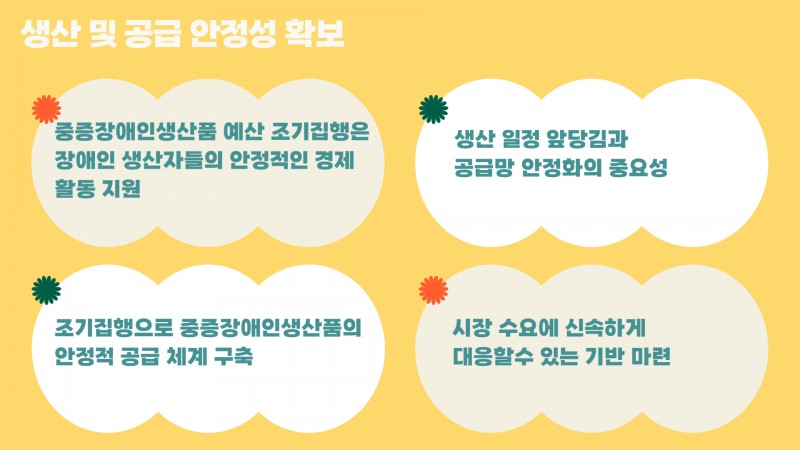 생산 및 공급 안정성 확보

중증장애인생산품 예산 조기집행은 장애인 생산자들의 안정적인 경제 활동 지원

생산 일정 앞당김과 공급망 안정화의 중요성

조기집행으로 중증장애인생산품의 안정적 공급 체계 구축

시장 수요에 신속하게 대응할수 있는 기반 마련